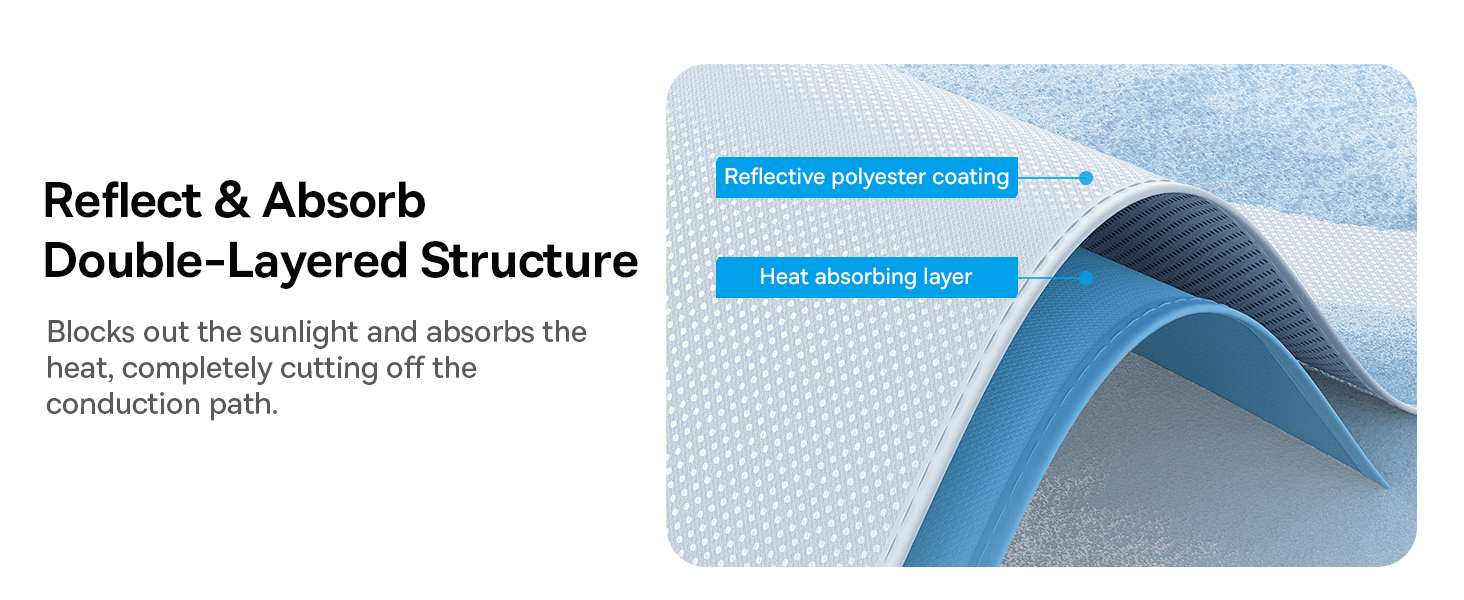 Reflect & Absorb
Double-Layered Structure

Blocks out the sunlight and absorbs the heat, completely cutting off the conduction path.

Reflective polyester coating

Heat absorbing layer